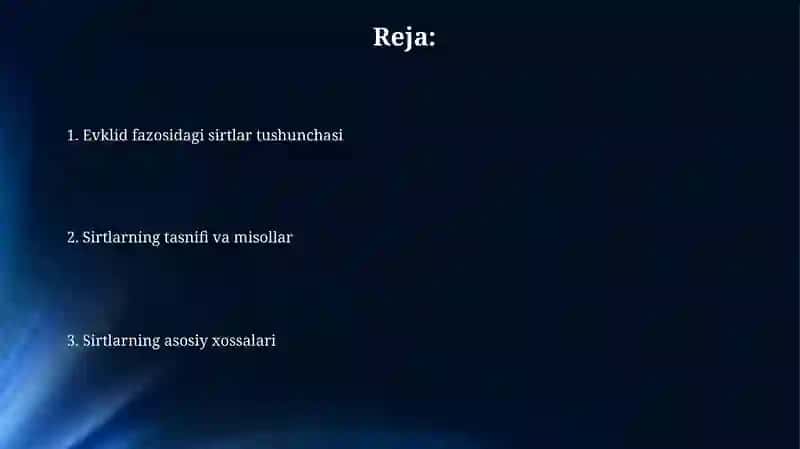 Reja:

1. Evklid fazosidagi sirtlar tushunchasi

2. Sirtlarning tasnifi va misollar

3. Sirtlarning asosiy xossalari